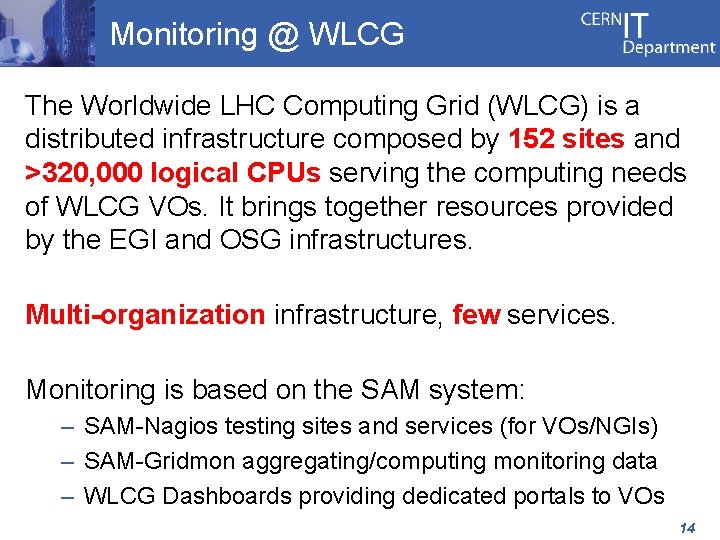 Monitoring @ WLCG

CERN IT Department

The Worldwide LHC Computing Grid (WLCG) is a distributed infrastructure composed by 152 sites and >320,000 logical CPUs serving the computing needs of WLCG VOs. It brings together resources provided by the EGI and OSG infrastructures.

Multi-organization infrastructure, few services.

Monitoring is based on the SAM system:
– SAM-Nagios testing sites and services (for VOs/NGIs)
– SAM-Gridmon aggregating/computing monitoring data
– WLCG Dashboards providing dedicated portals to VOs

14